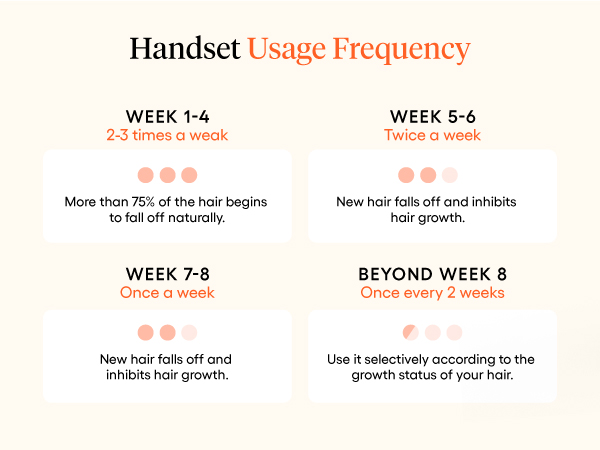 Handset Usage Frequency

WEEK 1-4
2-3 times a weak

More than 75% of the hair begins to fall off naturally.

WEEK 5-6
Twice a week

New hair falls off and inhibits hair growth.

WEEK 7-8
Once a week

New hair falls off and inhibits hair growth.

BEYOND WEEK 8
Once every 2 weeks

Use it selectively according to the growth status of your hair.